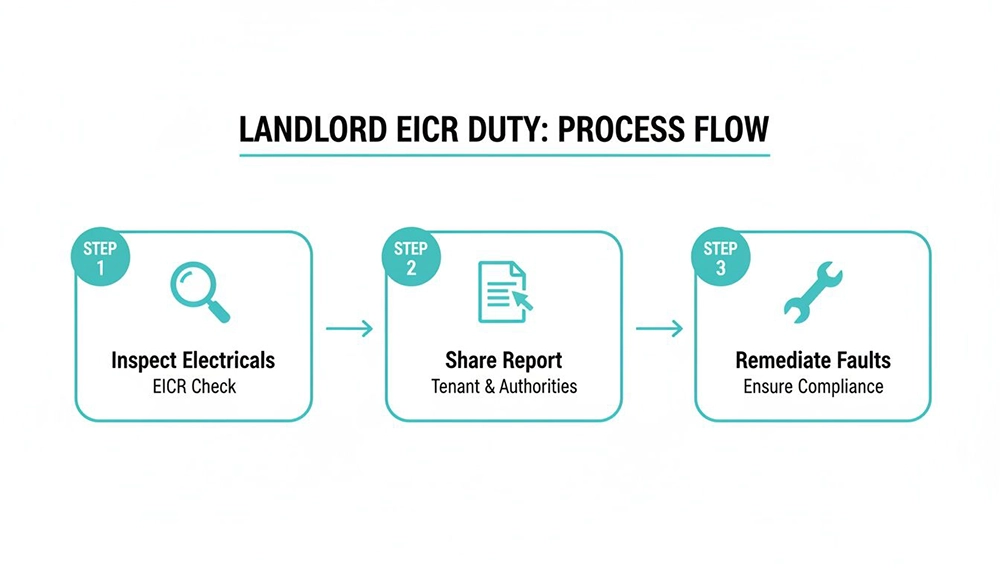 LANDLORD EICR DUTY: PROCESS FLOW

STEP 1

Inspect Electricals
EICR Check

STEP 2

Share Report
Tenant & Authorities

STEP 3

Remediate Faults
Ensure Compliance